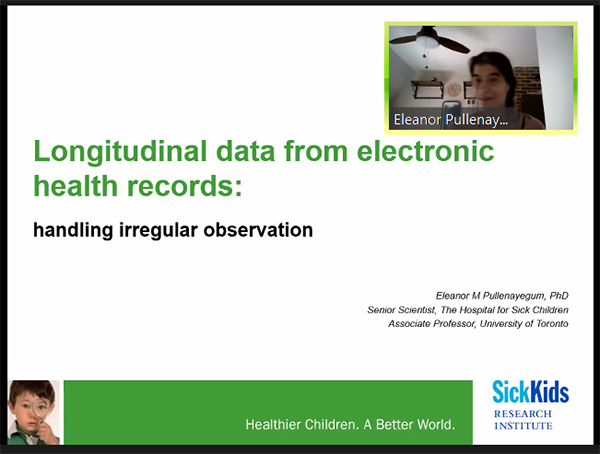 Eleanor Pullenay...

Longitudinal data from electronic health records:

handling irregular observation

Eleanor M Pullenayegum, PhD
Senior Scientist, The Hospital for Sick Children
Associate Professor, University of Toronto

Healthier Children. A Better World.

SickKids
RESEARCH
INSTITUTE